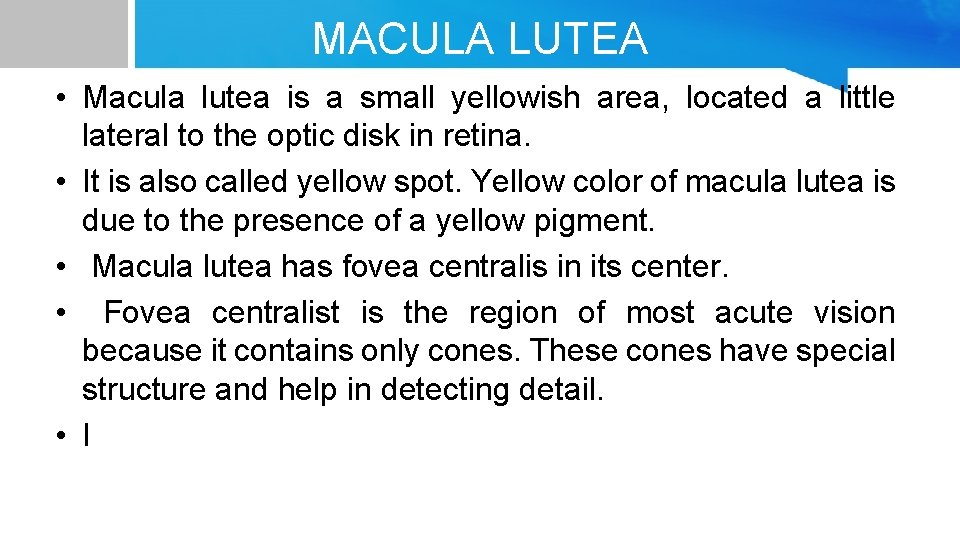 MACULA LUTEA

• Macula lutea is a small yellowish area, located a little lateral to the optic disk in retina.
• It is also called yellow spot. Yellow color of macula lutea is due to the presence of a yellow pigment.
• Macula lutea has fovea centralis in its center.
• Fovea centralist is the region of most acute vision because it contains only cones. These cones have special structure and help in detecting detail.
• I